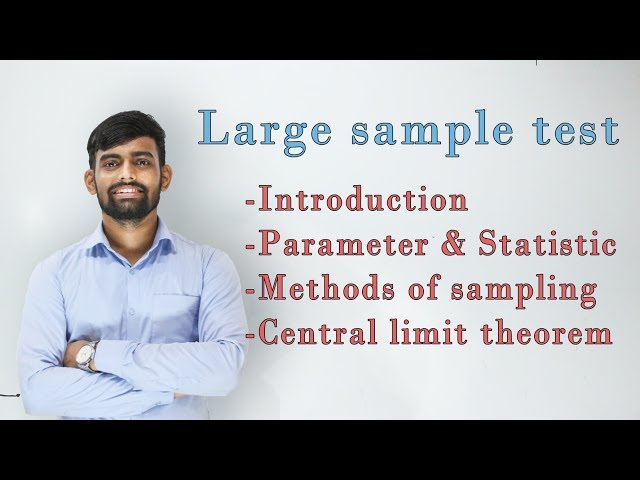 Large sample test

-Introduction
-Parameter & Statistic
-Methods of sampling
-Central limit theorem